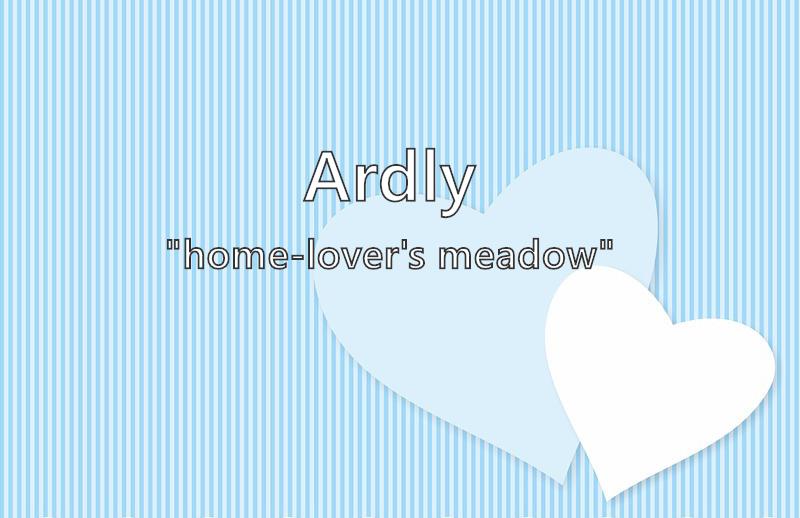 Ardly

"home-lover's meadow"